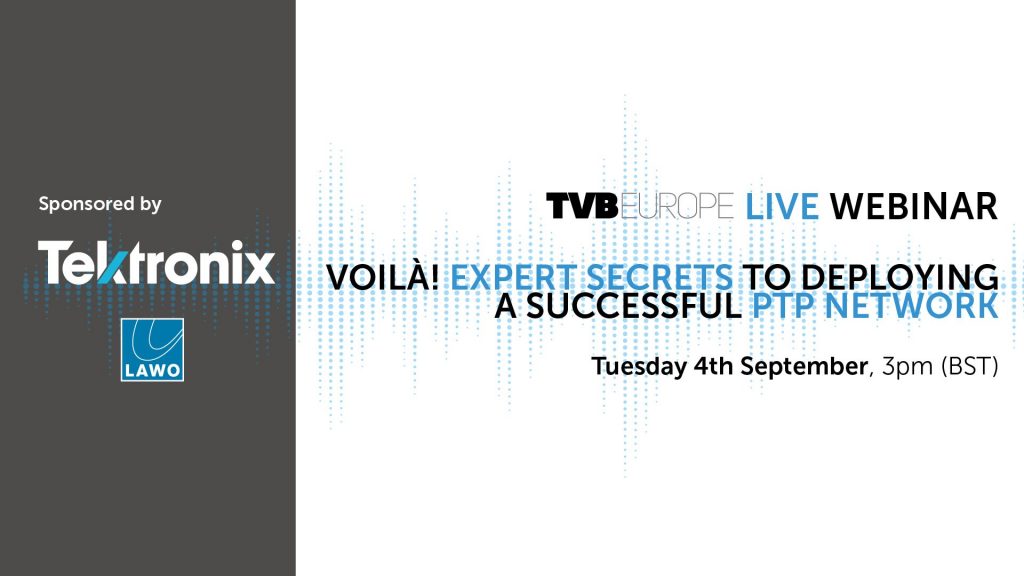 Sponsored by

Tektronix

LAWO

TVBEUROPE LIVE WEBINAR

VOILÀ! EXPERT SECRETS TO DEPLOYING A SUCCESSFUL PTP NETWORK

Tuesday 4th September, 3pm (BST)